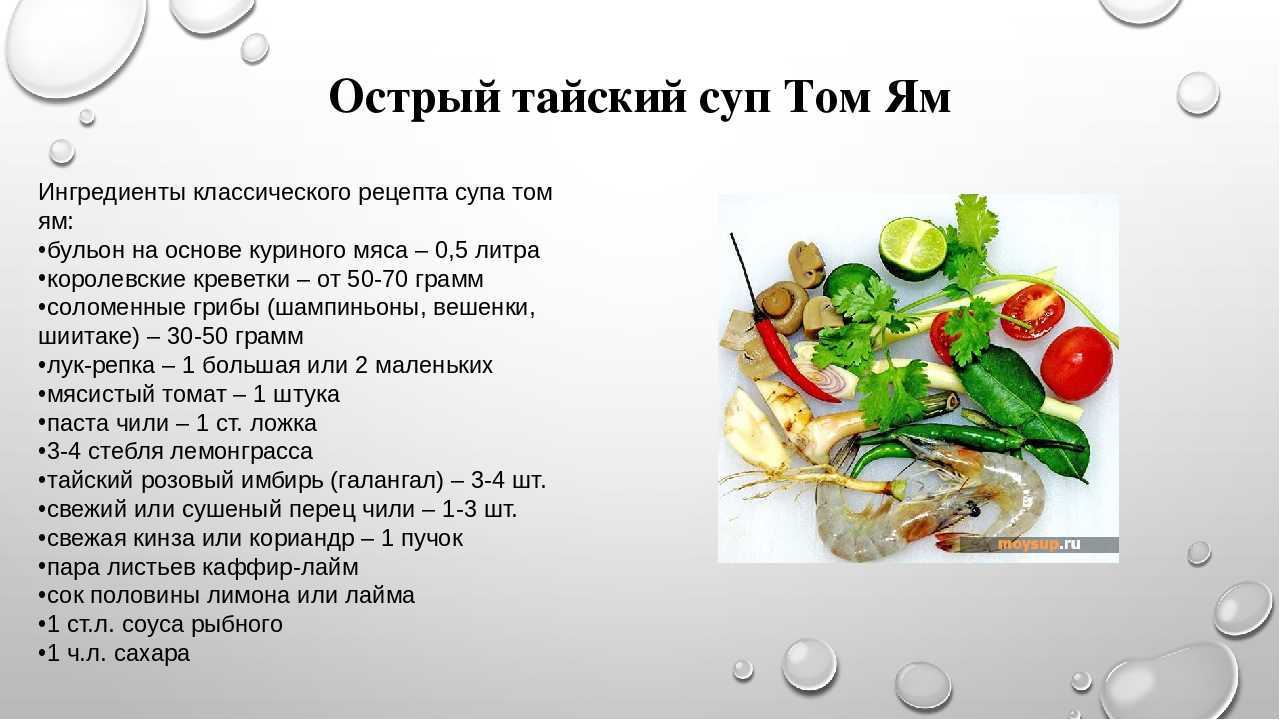 Острый тайский суп Том Ям

Ингредиенты классического рецепта супа том ям:
•бульон на основе куриного мяса – 0,5 литра
•королевские креветки – от 50-70 грамм
•соломенные грибы (шампиньоны, вешенки, шиитаке) – 30-50 грамм
•лук-репка – 1 большая или 2 маленьких
•мясистый томат – 1 штука
•паста чили – 1 ст. ложка
•3-4 стебля лемонграсса
•тайский розовый имбирь (галангал) – 3-4 шт.
•свежий или сушеный перец чили – 1-3 шт.
•свежая кинза или кориандр – 1 пучок
•пара листьев каффир-лайм
•сок половины лимона или лайма
•1 ст.л. соуса рыбного
•1 ч.л. сахара

moysup.ru